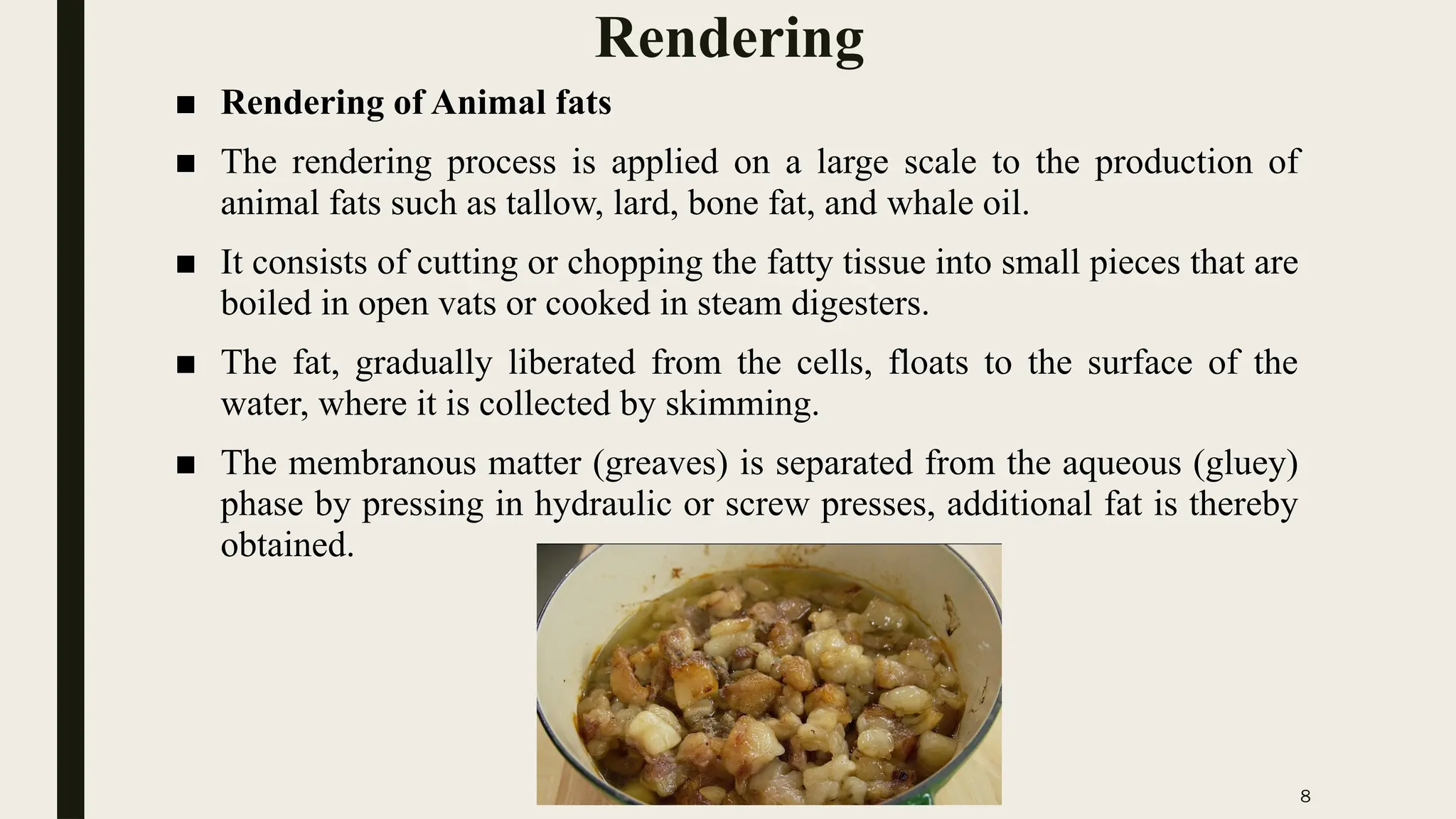 Rendering

■ Rendering of Animal fats

■ The rendering process is applied on a large scale to the production of animal fats such as tallow, lard, bone fat, and whale oil.

■ It consists of cutting or chopping the fatty tissue into small pieces that are boiled in open vats or cooked in steam digesters.

■ The fat, gradually liberated from the cells, floats to the surface of the water, where it is collected by skimming.

■ The membranous matter (greaves) is separated from the aqueous (gluey) phase by pressing in hydraulic or screw presses, additional fat is thereby obtained.

8